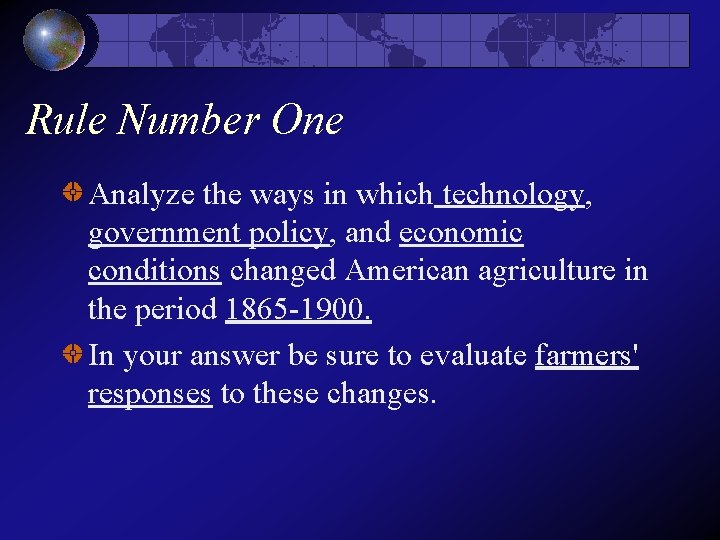 Rule Number One

Analyze the ways in which technology, government policy, and economic conditions changed American agriculture in the period 1865-1900.

In your answer be sure to evaluate farmers' responses to these changes.